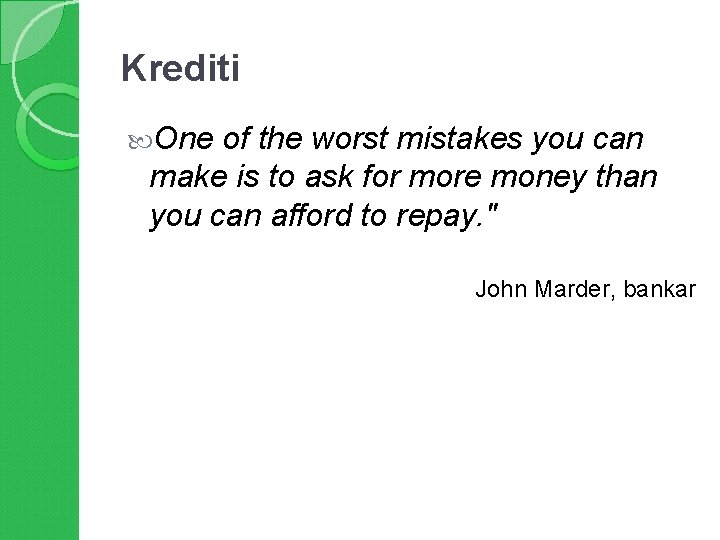 Krediti

One of the worst mistakes you can make is to ask for more money than you can afford to repay."

John Marder, bankar